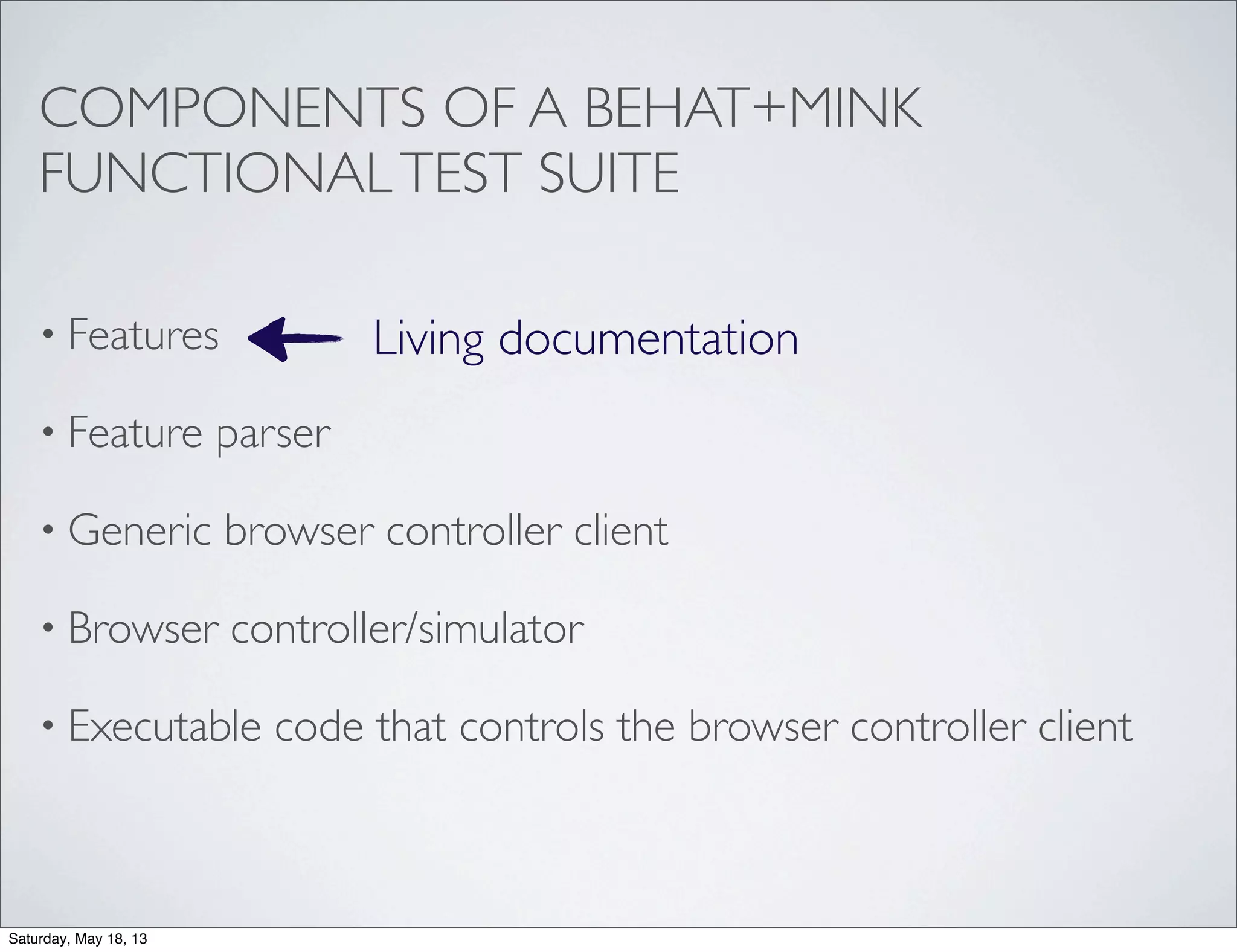 COMPONENTS OF A BEHAT+MINK FUNCTIONAL TEST SUITE

• Features Living documentation

• Feature parser

• Generic browser controller client

• Browser controller/simulator

• Executable code that controls the browser controller client

Saturday, May 18, 13